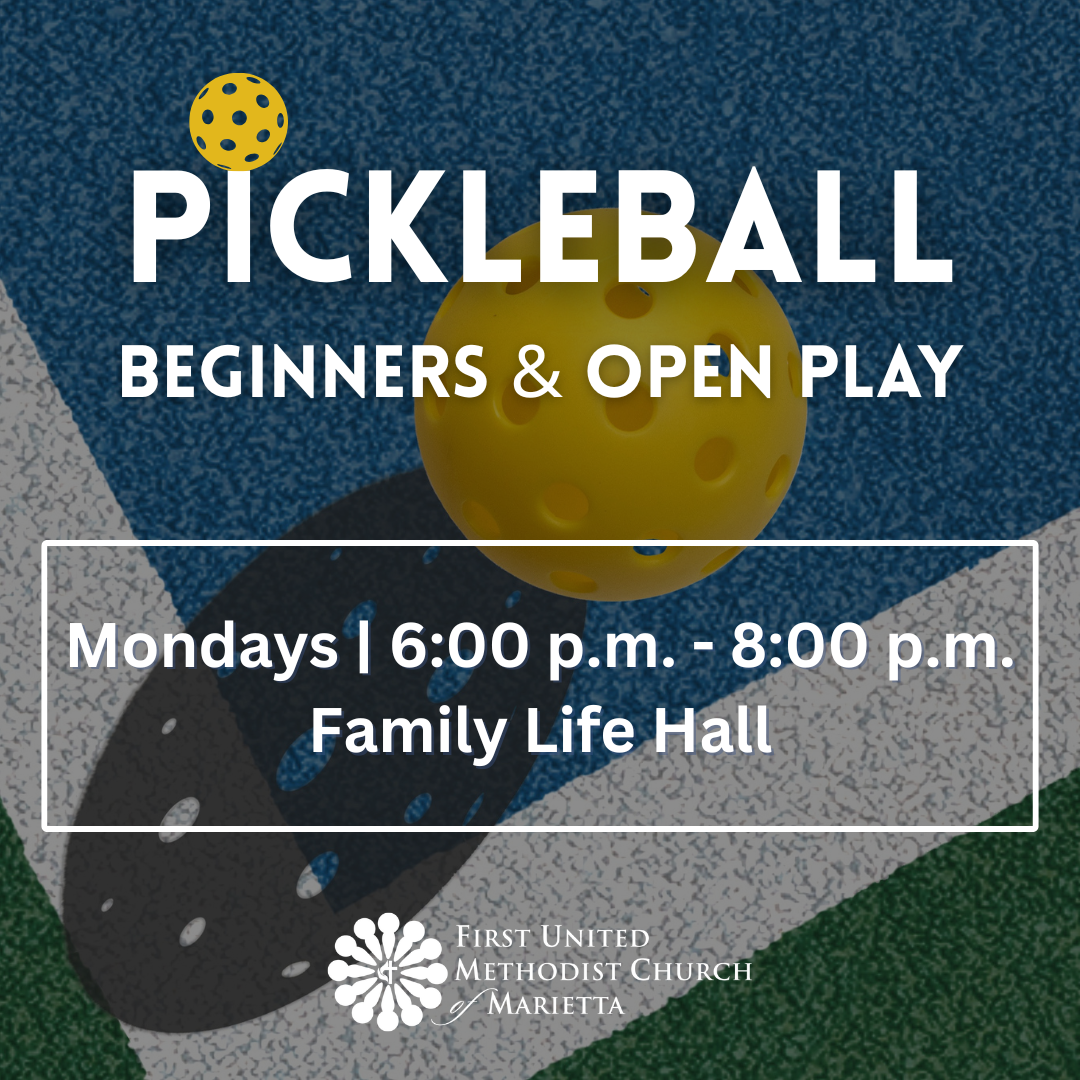 PICKLEBALL

BEGINNERS & OPEN PLAY

Mondays | 6:00 p.m. - 8:00 p.m.
Family Life Hall

FIRST UNITED METHODIST CHURCH of MARIETTA